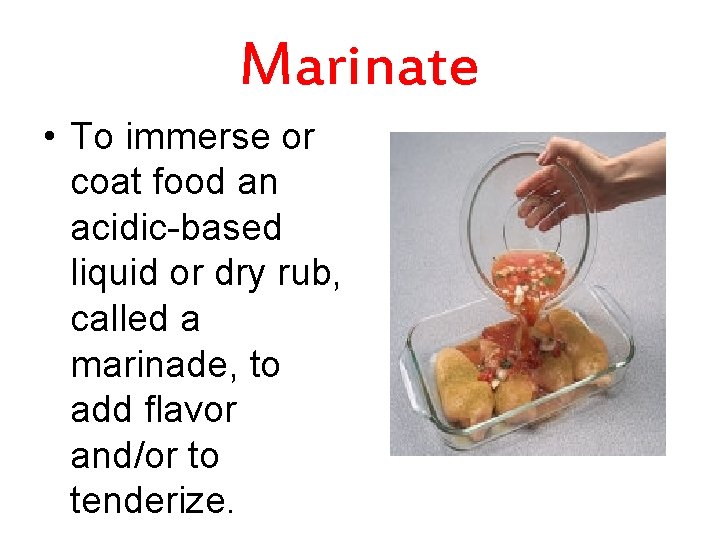 Marinate

• To immerse or coat food an acidic-based liquid or dry rub, called a marinade, to add flavor and/or to tenderize.